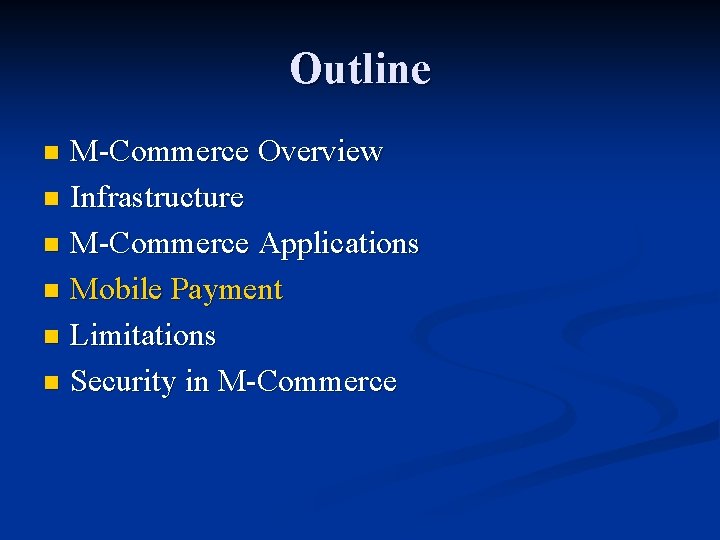 Outline

• M-Commerce Overview
• Infrastructure
• M-Commerce Applications
• Mobile Payment
• Limitations
• Security in M-Commerce